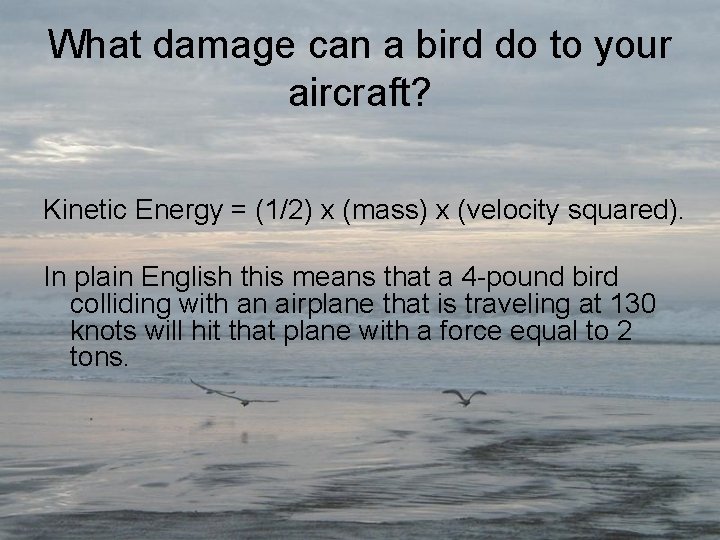 What damage can a bird do to your aircraft?

Kinetic Energy = (1/2) x (mass) x (velocity squared).

In plain English this means that a 4-pound bird colliding with an airplane that is traveling at 130 knots will hit that plane with a force equal to 2 tons.